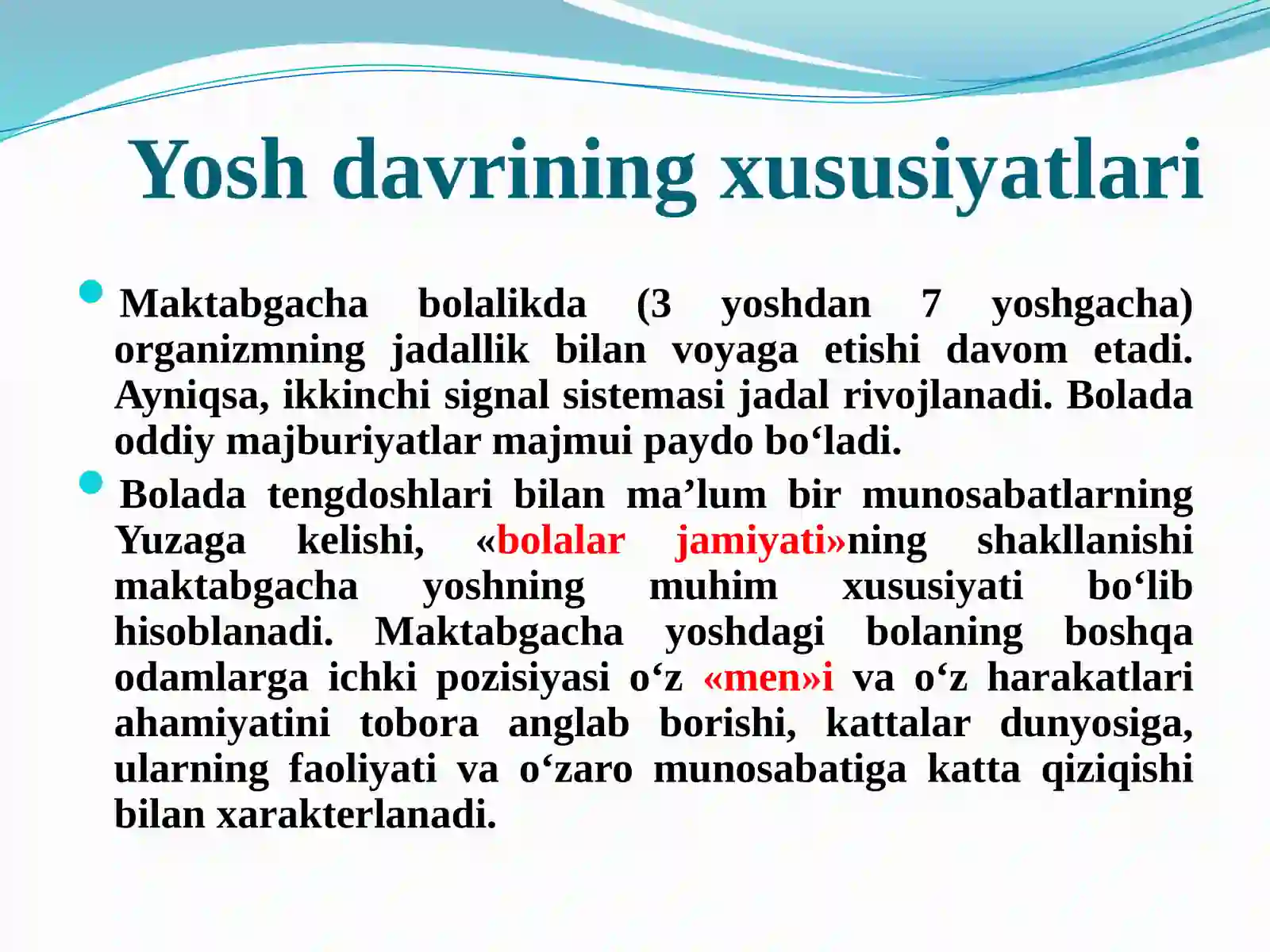 Yosh davrining xususiyatlari

Maktabgacha bolalikda (3 yoshdan 7 yoshgacha) organizmning jadallik bilan voyaga etishi davom etadi. Ayniqsa, ikkinchi signal sistemasi jadal rivojlanadi. Bolada oddiy majburiyatlar majmui paydo bo‘ladi.

Bolada tengdoshlari bilan ma’lum bir munosabatlarning Yuzaga kelishi, «bolalar jamiyati»ning shakllanishi maktabgacha yoshning muhim xususiyati bo‘lib hisoblanadi. Maktabgacha yoshdagi bolaning boshqa odamlarga ichki pozisiyasi o‘z «men»i va o‘z harakatlari ahamiyatini tobora anglab borishi, kattalar dunyosiga, ularning faoliyati va o‘zaro munosabatiga katta qiziqishi bilan xarakterlanadi.